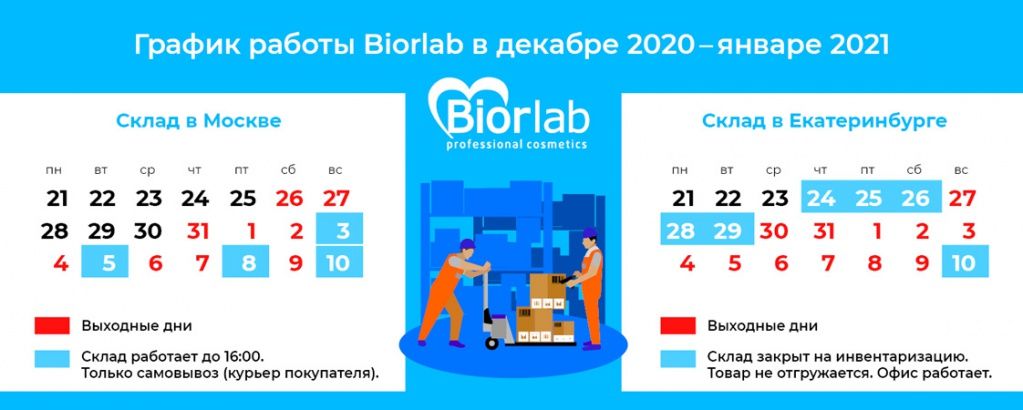 График работы Biorlab в декабре 2020 – январе 2021

Склад в Москве

| пн | вт | ср | чт | пт | сб | вс |
|---|---|---|---|---|---|---|
| 21 | 22 | 23 | 24 | 25 | 26 | 27 |
| 28 | 29 | 30 | 31 | 1 | 2 | 3 |
| 4 | 5 | 6 | 7 | 8 | 9 | 10 |

Выходные дни

Склад работает до 16:00. Только самовывоз (курьер покупателя).

Biorlab
professional cosmetics

Склад в Екатеринбурге

| пн | вт | ср | чт | пт | сб | вс |
|---|---|---|---|---|---|---|
| 21 | 22 | 23 | 24 | 25 | 26 | 27 |
| 28 | 29 | 30 | 31 | 1 | 2 | 3 |
| 4 | 5 | 6 | 7 | 8 | 9 | 10 |

Выходные дни

Склад закрыт на инвентаризацию. Товар не отгружается. Офис работает.